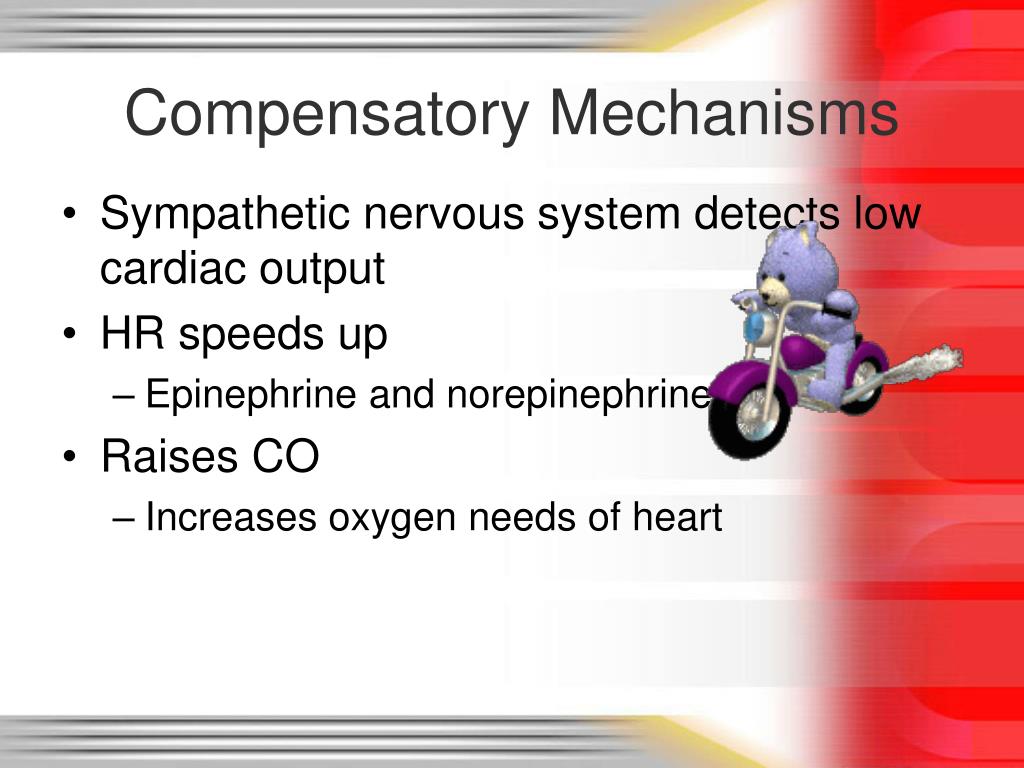 Compensatory Mechanisms

• Sympathetic nervous system detects low cardiac output
• HR speeds up
– Epinephrine and norepinephrine
• Raises CO
– Increases oxygen needs of heart